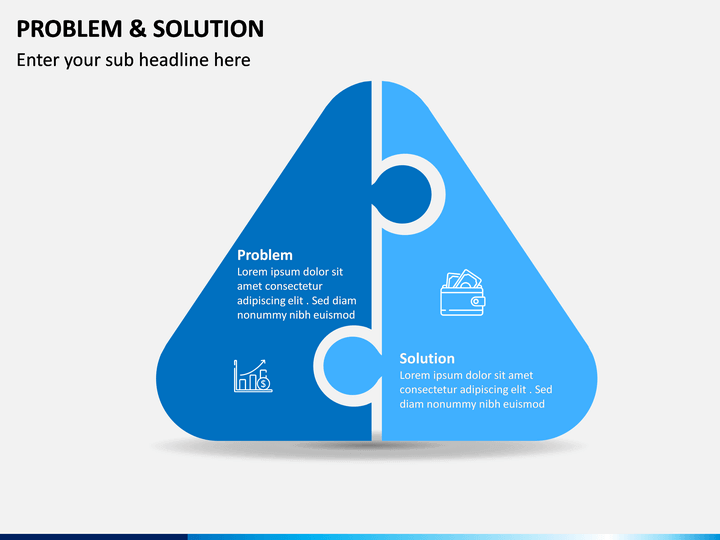 PROBLEM & SOLUTION

Enter your sub headline here

Problem
Lorem ipsum dolor sit amet consectetur adipiscing elit . Sed diam nonummy nibh euismod

Solution
Lorem ipsum dolor sit amet consectetur adipiscing elit . Sed diam nonummy nibh euismod